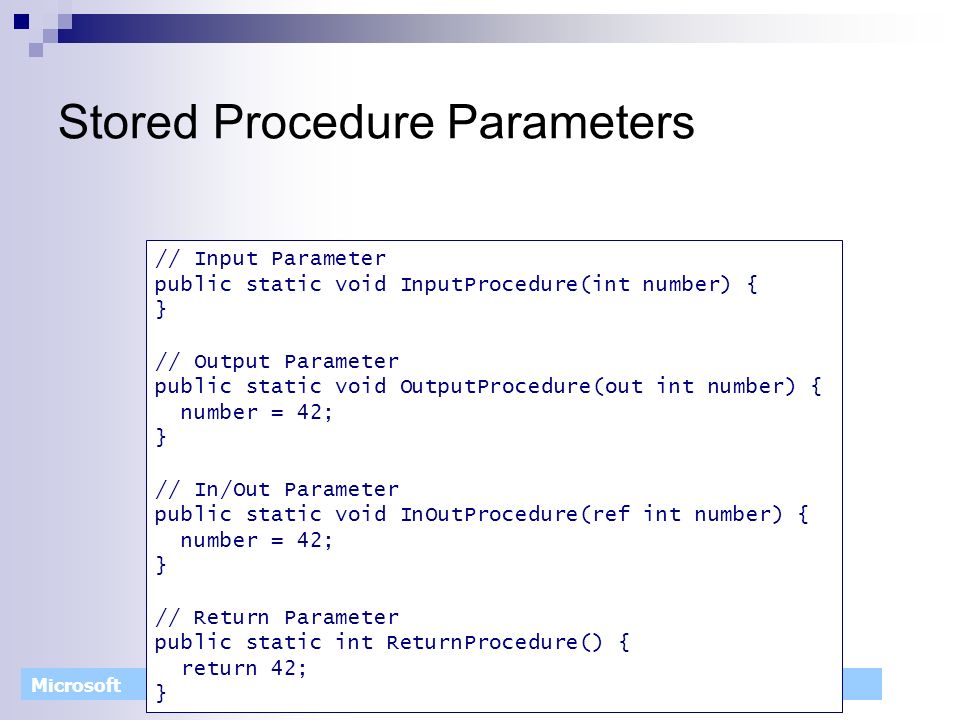 Stored Procedure Parameters

// Input Parameter
public static void InputProcedure(int number) {
}

// Output Parameter
public static void OutputProcedure(out int number) {
  number = 42;
}

// In/Out Parameter
public static void InOutProcedure(ref int number) {
  number = 42;
}

// Return Parameter
public static int ReturnProcedure() {
  return 42;
}

Microsoft